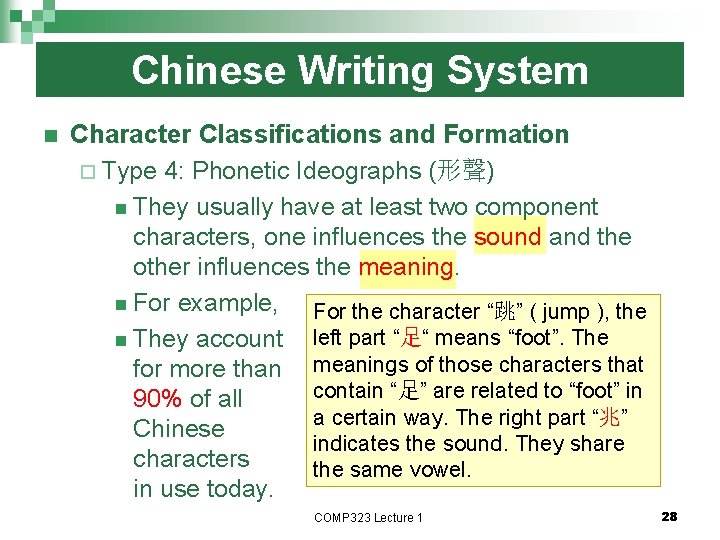 Chinese Writing System

Character Classifications and Formation

Type 4: Phonetic Ideographs (形聲)

They usually have at least two component characters, one influences the sound and the other influences the meaning.

For example,

They account for more than 90% of all Chinese characters in use today.

For the character “跳” ( jump ), the left part “足“ means “foot”. The meanings of those characters that contain “足” are related to “foot” in a certain way. The right part “兆” indicates the sound. They share the same vowel.

COMP323 Lecture 1

28